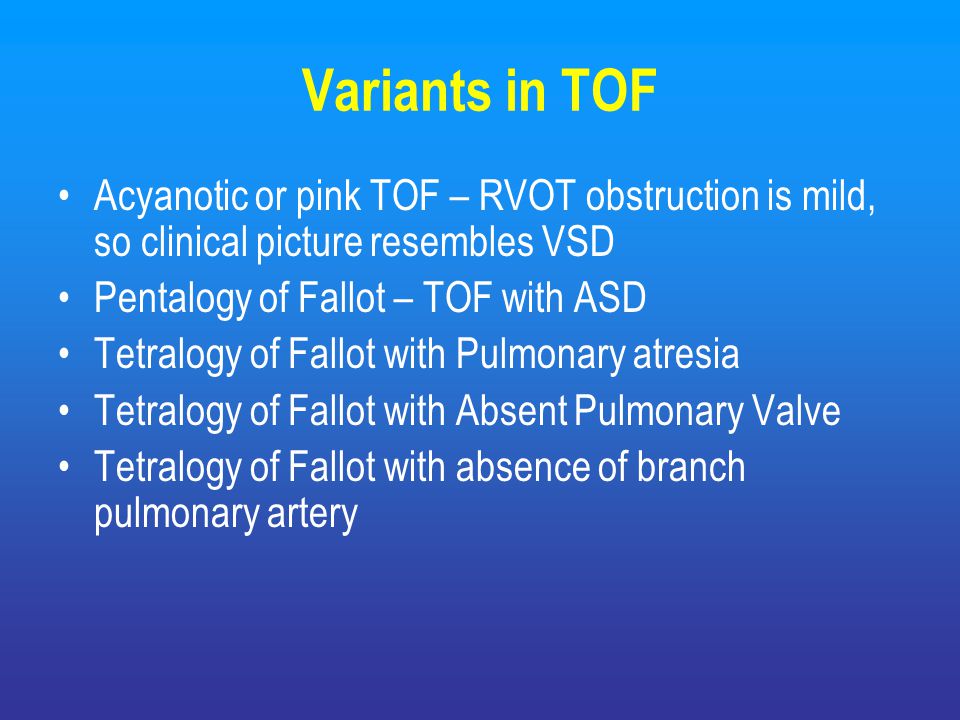 Variants in TOF

• Acyanotic or pink TOF – RVOT obstruction is mild, so clinical picture resembles VSD
• Pentalogy of Fallot – TOF with ASD
• Tetralogy of Fallot with Pulmonary atresia
• Tetralogy of Fallot with Absent Pulmonary Valve
• Tetralogy of Fallot with absence of branch pulmonary artery